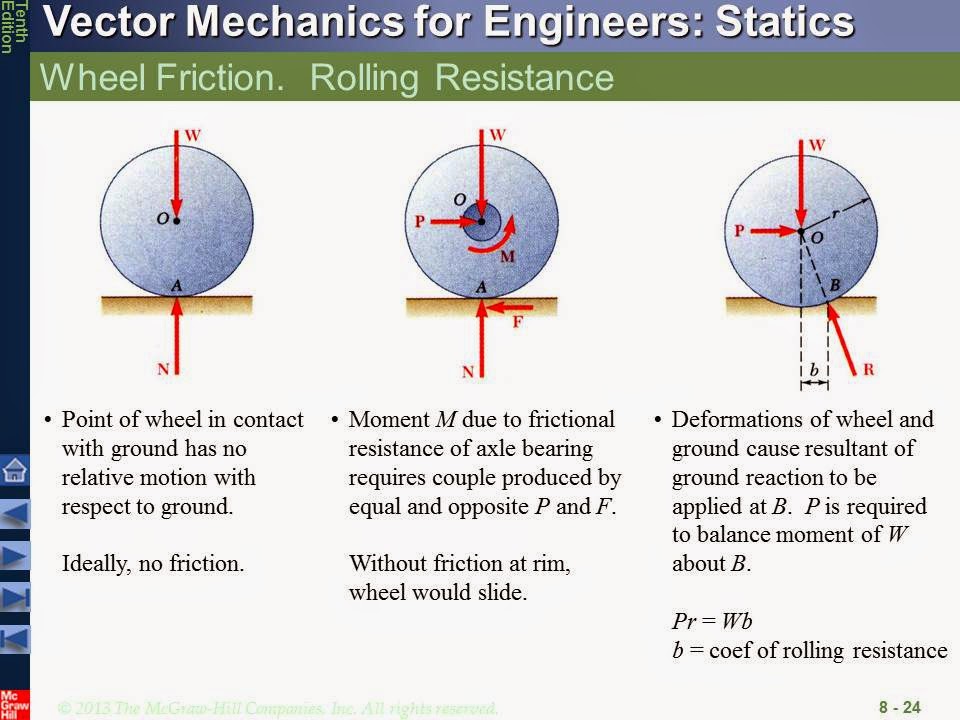 Tenth Edition

Vector Mechanics for Engineers: Statics

Wheel Friction. Rolling Resistance

W
O
A
N

W
O
P
M
A
F
N

W
P
O
r
B
b
R

• Point of wheel in contact with ground has no relative motion with respect to ground.

Ideally, no friction.

• Moment $M$ due to frictional resistance of axle bearing requires couple produced by equal and opposite $P$ and $F$.

Without friction at rim, wheel would slide.

• Deformations of wheel and ground cause resultant of ground reaction to be applied at $B$. $P$ is required to balance moment of $W$ about $B$.

$Pr = Wb$
$b$ = coef of rolling resistance

Mc Graw Hill

© 2013 The McGraw-Hill Companies, Inc. All rights reserved.

8 - 24